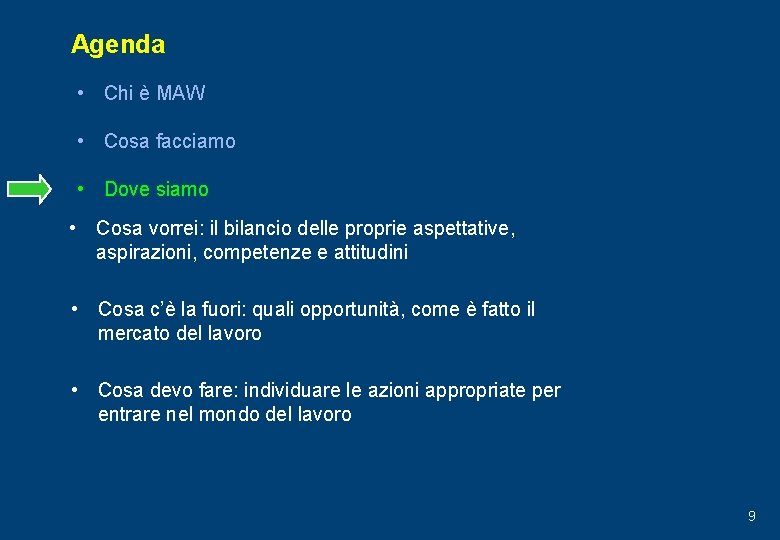 Agenda

• Chi è MAW

• Cosa facciamo

• Dove siamo

• Cosa vorrei: il bilancio delle proprie aspettative, aspirazioni, competenze e attitudini

• Cosa c'è la fuori: quali opportunità, come è fatto il mercato del lavoro

• Cosa devo fare: individuare le azioni appropriate per entrare nel mondo del lavoro

9